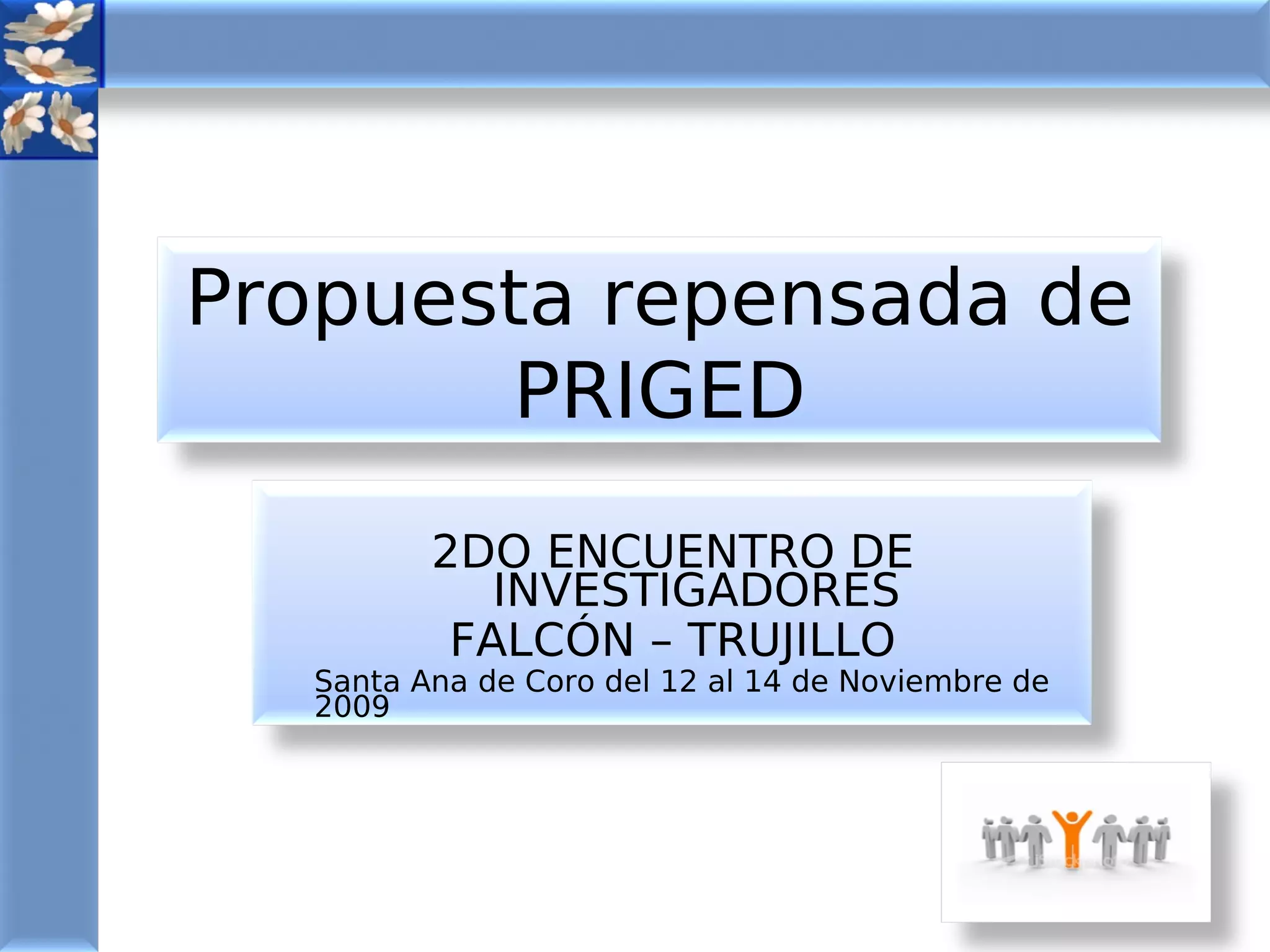 Propuesta repensada de PRIGED

2DO ENCUENTRO DE INVESTIGADORES
FALCÓN – TRUJILLO
Santa Ana de Coro del 12 al 14 de Noviembre de 2009